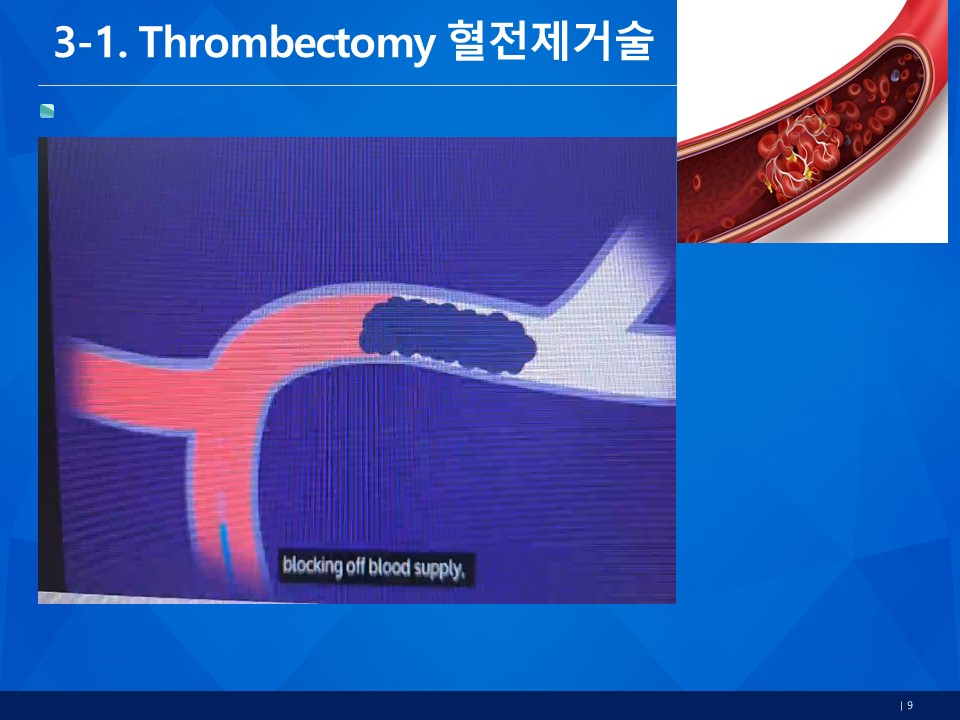 3-1. Thrombectomy 혈전제거술

blocking off blood supply.

| 9